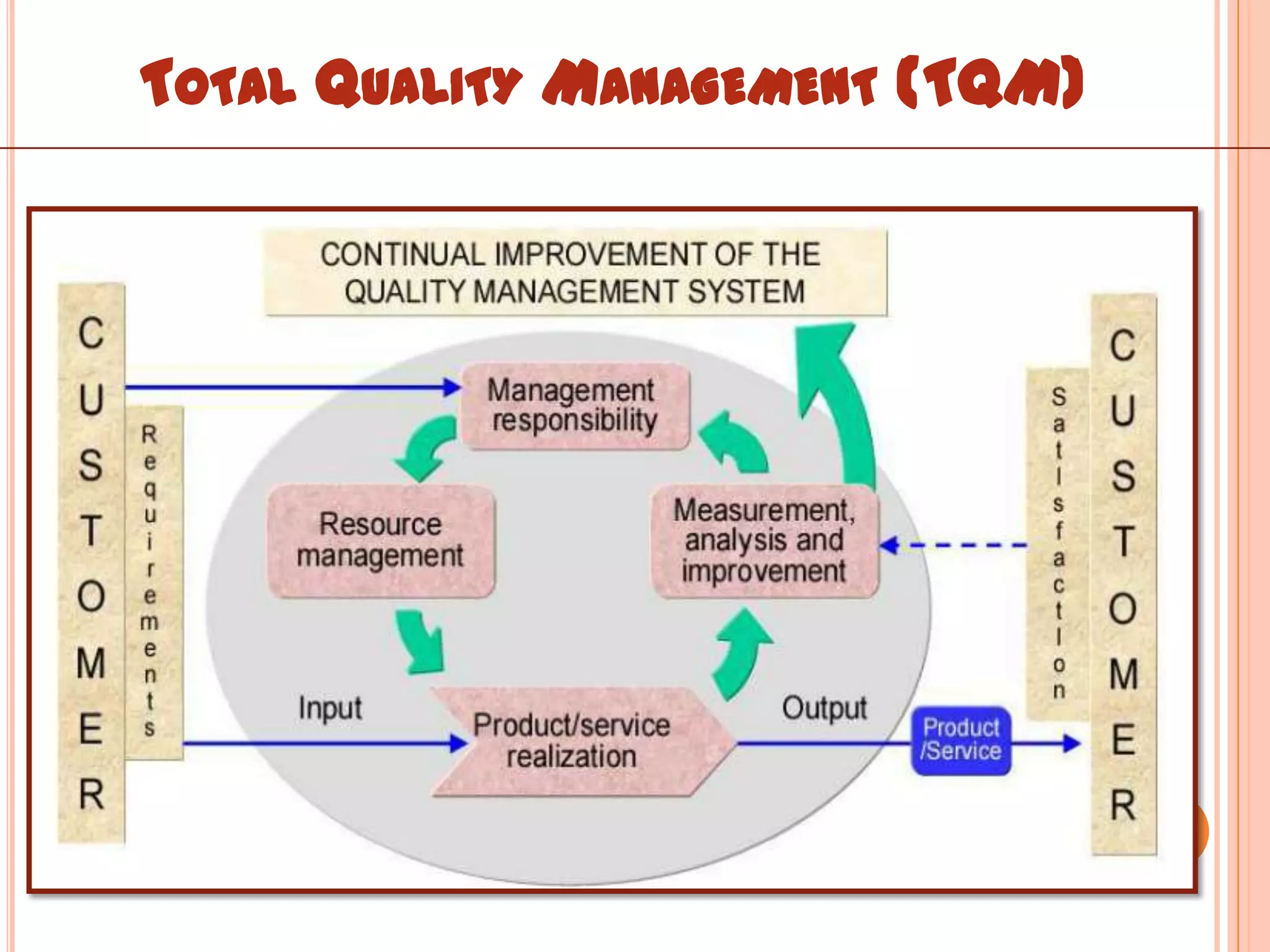 TOTAL QUALITY MANAGEMENT (TQM)

CONTINUAL IMPROVEMENT OF THE QUALITY MANAGEMENT SYSTEM

CUSTOMER

Requirements

Management responsibility

Resource management

Measurement, analysis and improvement

Input

Product/service realization

Output

Product /Service

Satisfaction

CUSTOMER